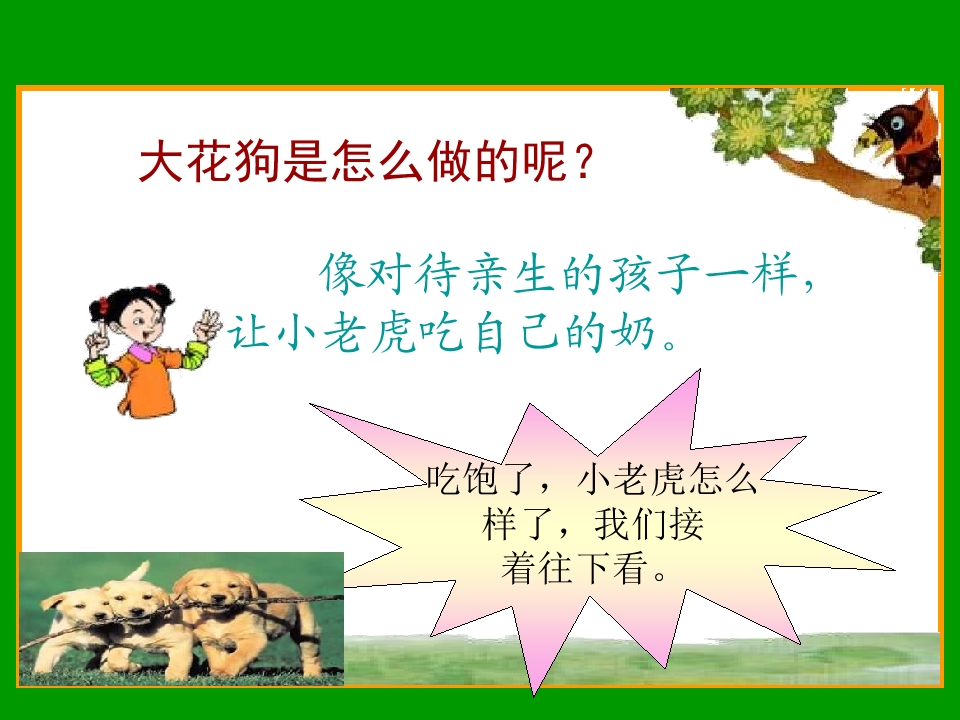 大花狗是怎么做的呢？

像对待亲生的孩子一样，让小老虎吃自己的奶。

吃饱了，小老虎怎么样了，我们接着往下看。